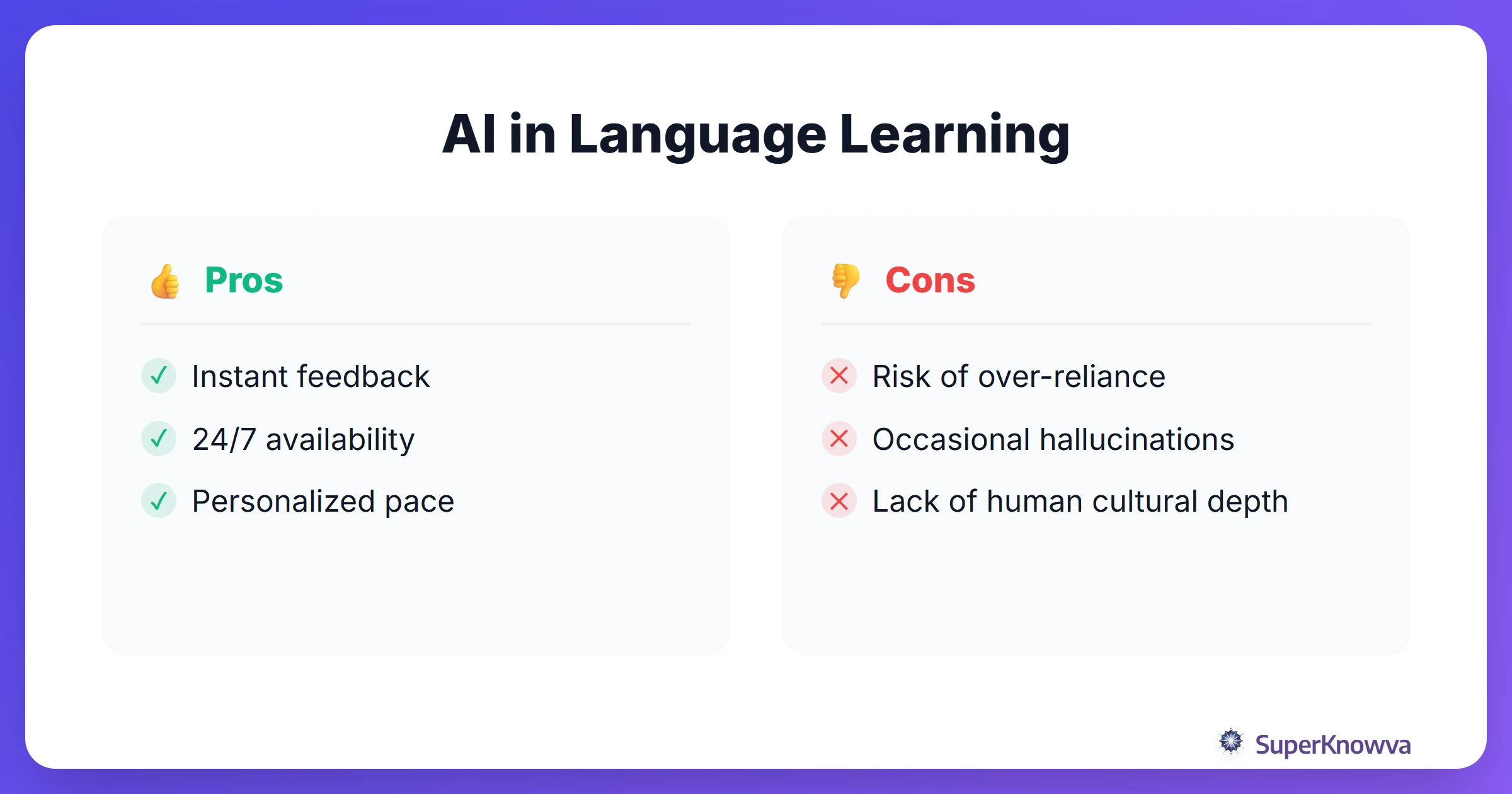 AI in Language Learning

👍 Pros

✓ Instant feedback

✓ 24/7 availability

✓ Personalized pace

👎 Cons

✕ Risk of over-reliance

✕ Occasional hallucinations

✕ Lack of human cultural depth

SuperKnowva